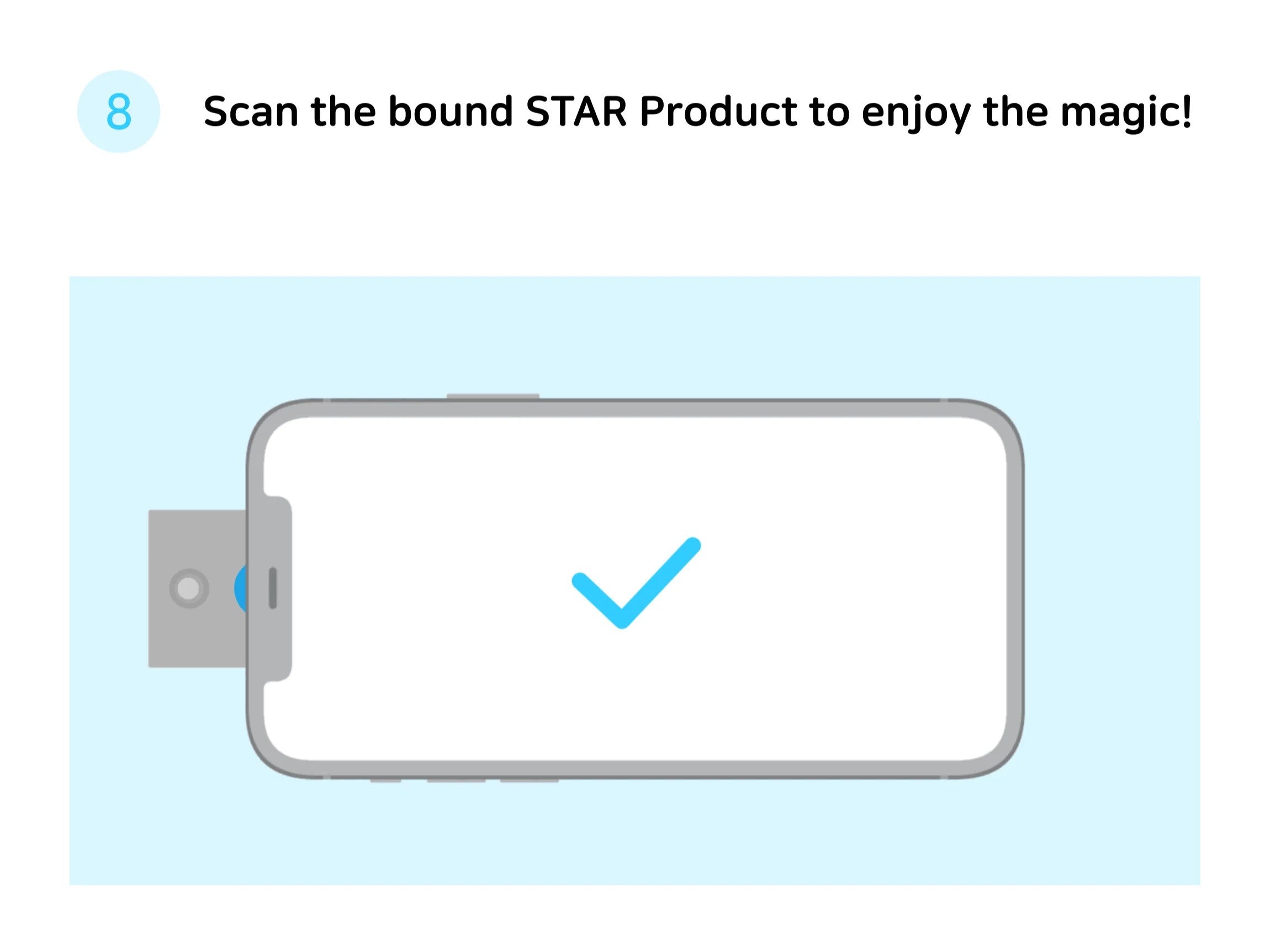 8

Scan the bound STAR Product to enjoy the magic!